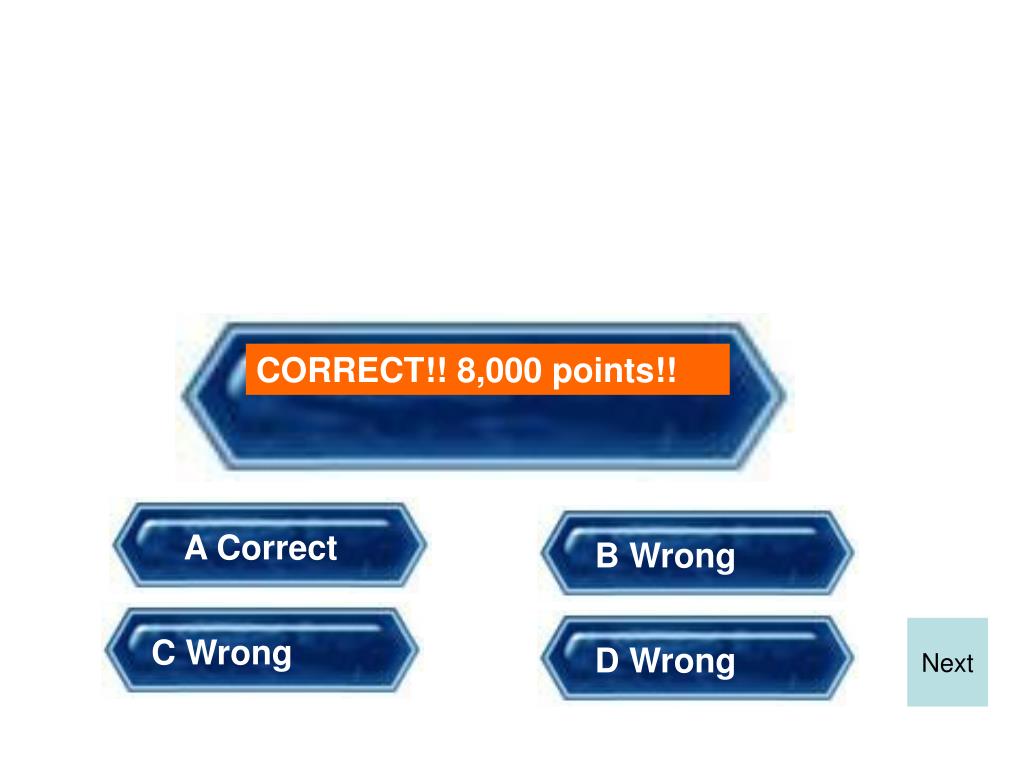 CORRECT!! 8,000 points!!

A Correct

B Wrong

C Wrong

D Wrong

Next